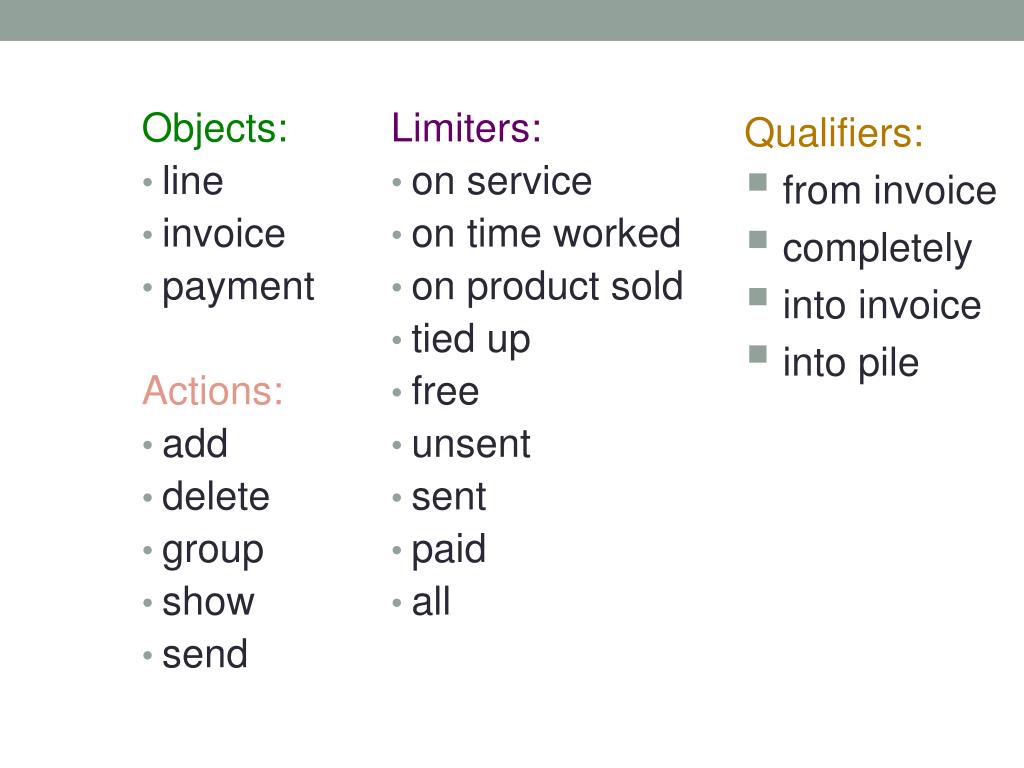 Objects:
• line
• invoice
• payment

Actions:
• add
• delete
• group
• show
• send

Limiters:
• on service
• on time worked
• on product sold
• tied up
• free
• unsent
• sent
• paid
• all

Qualifiers:
▪ from invoice
▪ completely
▪ into invoice
▪ into pile